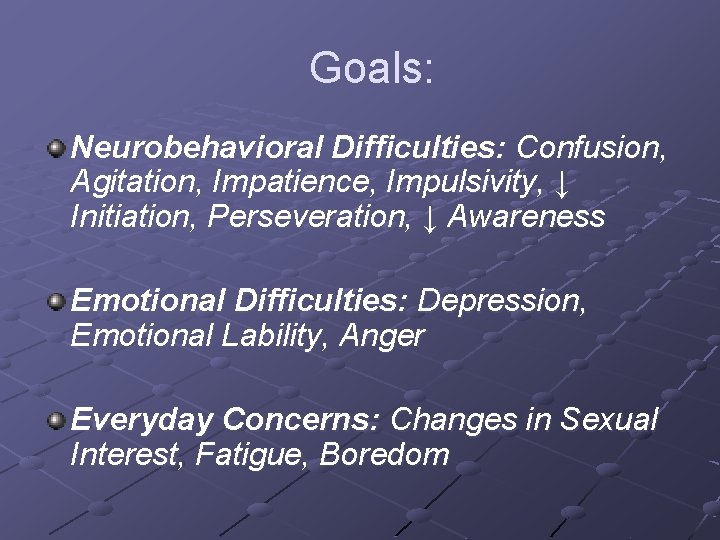 Goals:

Neurobehavioral Difficulties: Confusion, Agitation, Impatience, Impulsivity, ↓ Initiation, Perseveration, ↓ Awareness

Emotional Difficulties: Depression, Emotional Lability, Anger

Everyday Concerns: Changes in Sexual Interest, Fatigue, Boredom